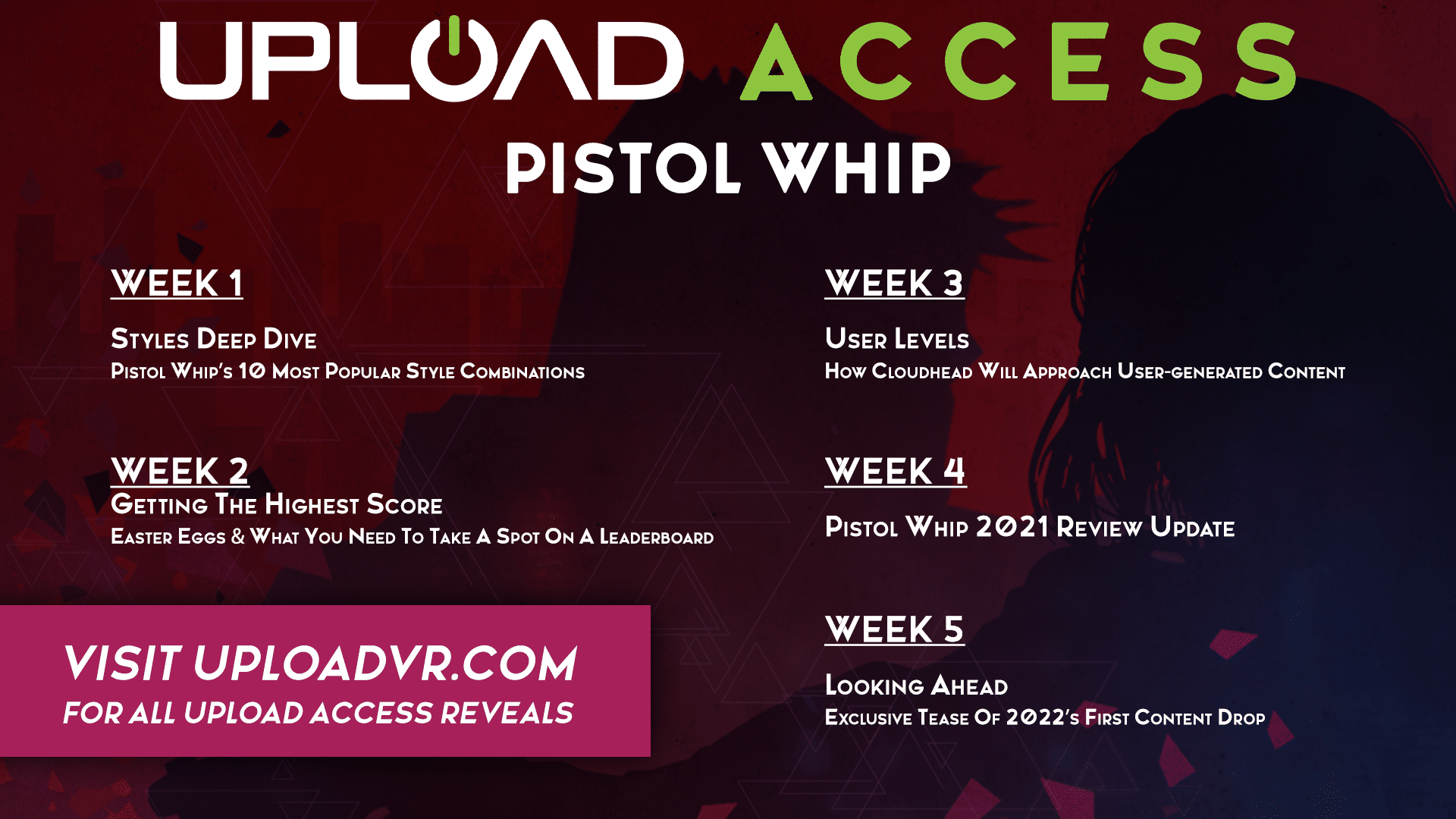 UPLOAD ACCESS

PISTOL WHIP

WEEK 1

Styles Deep Dive
Pistol Whip's 10 Most Popular Style Combinations

WEEK 2
Getting The Highest Score
Easter Eggs & What You Need To Take A Spot On A Leaderboard

VISIT UPLOADVR.COM
FOR ALL UPLOAD ACCESS REVEALS

WEEK 3

User Levels
How Cloudhead Will Approach User-generated Content

WEEK 4

Pistol Whip 2021 Review Update

WEEK 5

Looking Ahead
Exclusive Tease Of 2022's First Content Drop